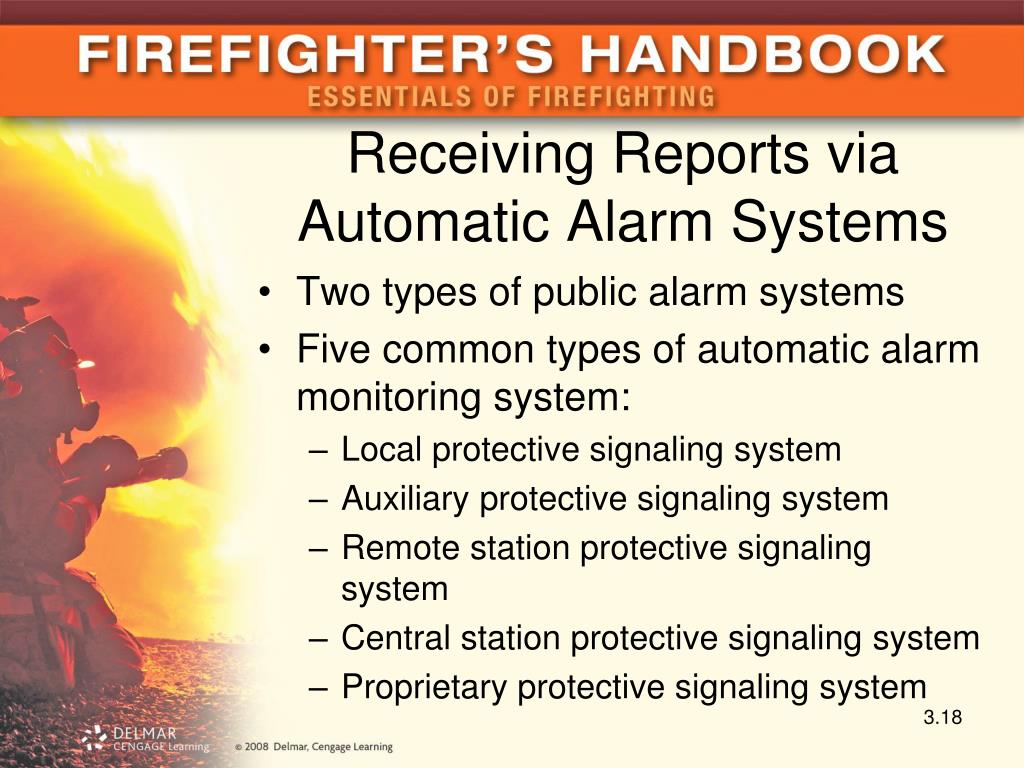 FIREFIGHTER'S HANDBOOK
ESSENTIALS OF FIREFIGHTING

Receiving Reports via Automatic Alarm Systems

• Two types of public alarm systems
• Five common types of automatic alarm monitoring system:
– Local protective signaling system
– Auxiliary protective signaling system
– Remote station protective signaling system
– Central station protective signaling system
– Proprietary protective signaling system

3.18

DELMAR CENGAGE Learning © 2008 Delmar, Cengage Learning